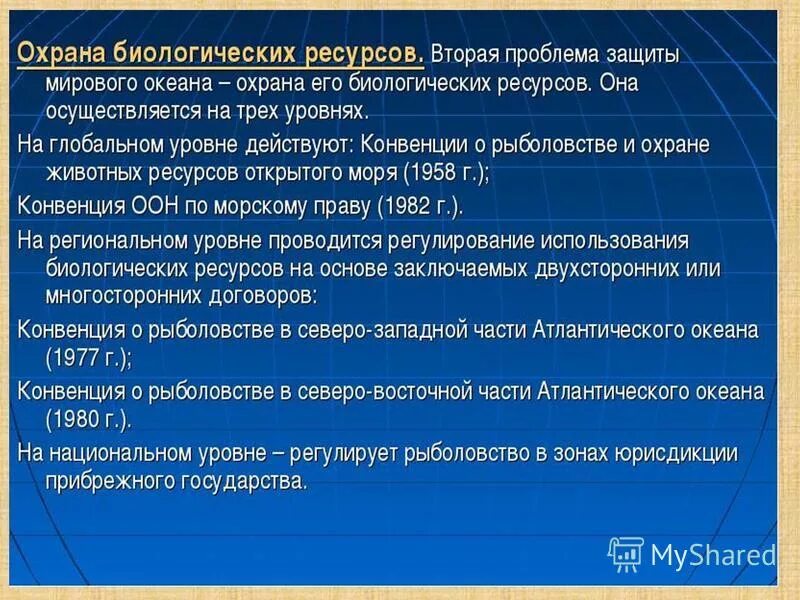 Охрана биологических ресурсов. Вторая проблема защиты мирового океана – охрана его биологических ресурсов. Она осуществляется на трех уровнях.

На глобальном уровне действуют: Конвенции о рыболовстве и охране животных ресурсов открытого моря (1958 г.);

Конвенция ООН по морскому праву (1982 г.).

На региональном уровне проводится регулирование использования биологических ресурсов на основе заключаемых двухсторонних или многосторонних договоров:

Конвенция о рыболовстве в северо-западной части Атлантического океана (1977 г.);

Конвенция о рыболовстве в северо-восточной части Атлантического океана (1980 г.).

На национальном уровне – регулирует рыболовство в зонах юрисдикции прибрежного государства.

MyShared